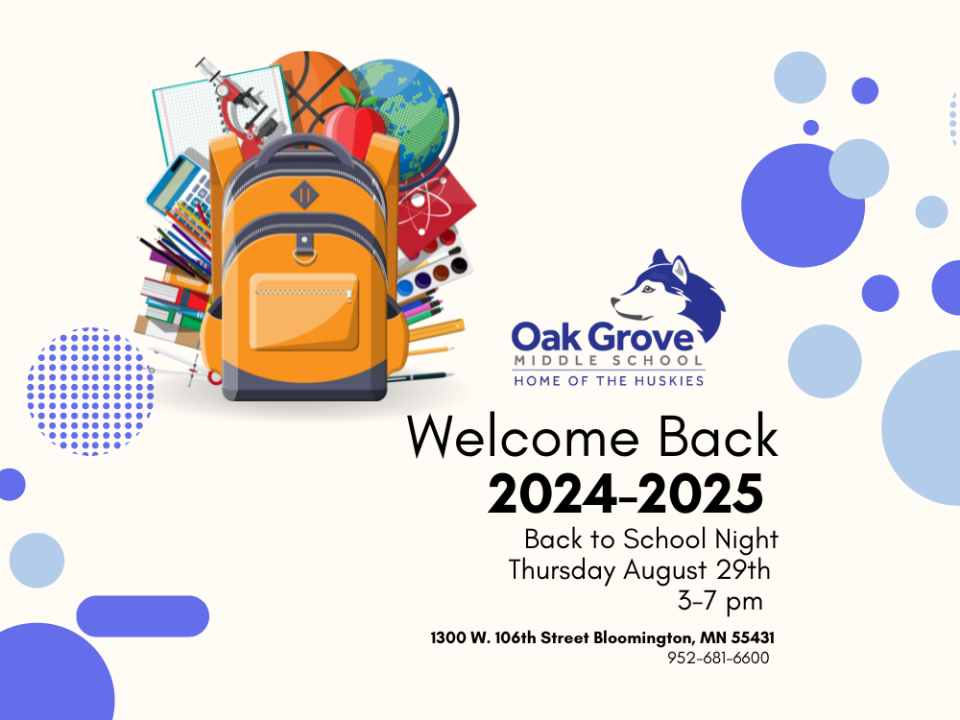 Oak Grove
MIDDLE SCHOOL
HOME OF THE HUSKIES

Welcome Back
2024-2025

Back to School Night
Thursday August 29th
3-7 pm

1300 W. 106th Street Bloomington, MN 55431
952-681-6600